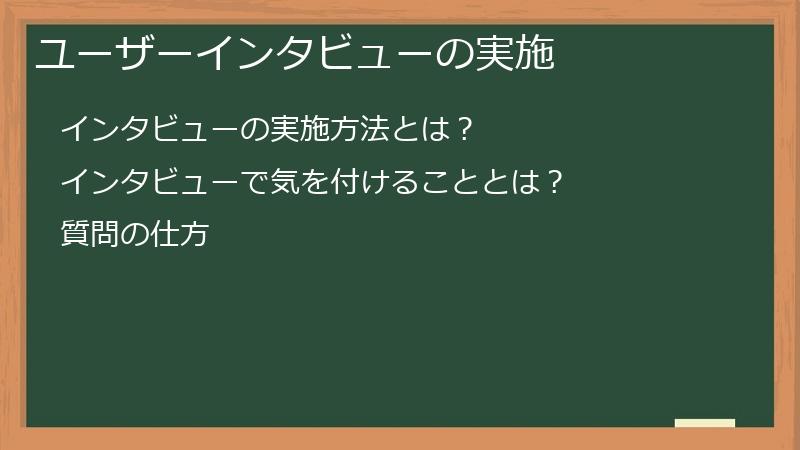 ユーザーインタビューの実施

インタビューの実施方法とは？

インタビューで気を付けることとは？

質問の仕方